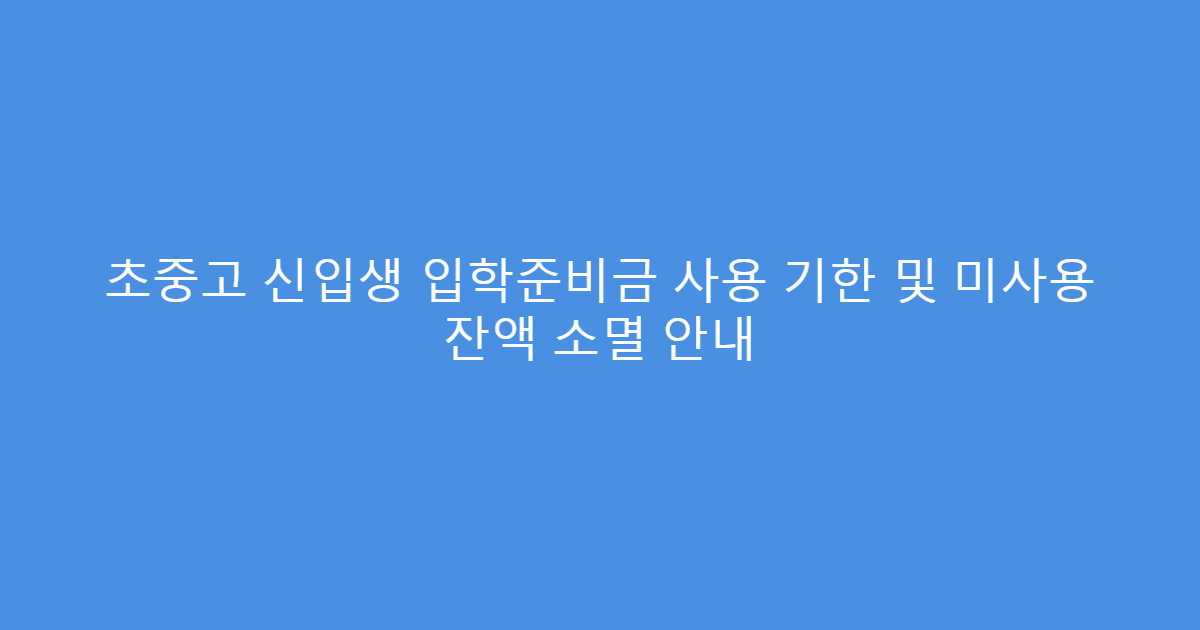 초중고 신입생 입학준비금 사용 기한 및 미사용 잔액 소멸 안내